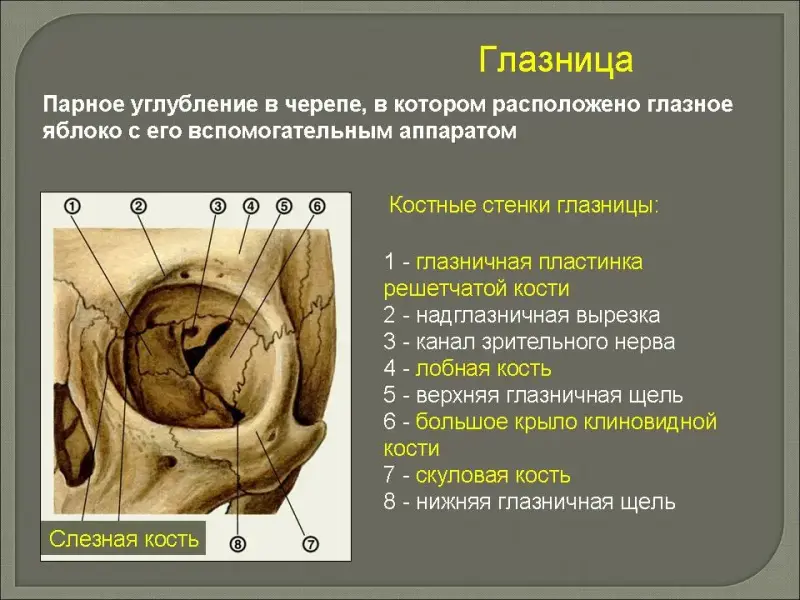 Глазница

Парное углубление в черепе, в котором расположено глазное яблоко с его вспомогательным аппаратом

1 2 3 4 5 6

Слезная кость

8 7

Костные стенки глазницы:

1 - глазничная пластинка решетчатой кости
2 - надглазничная вырезка
3 - канал зрительного нерва
4 - лобная кость
5 - верхняя глазничная щель
6 - большое крыло клиновидной кости
7 - скуловая кость
8 - нижняя глазничная щель